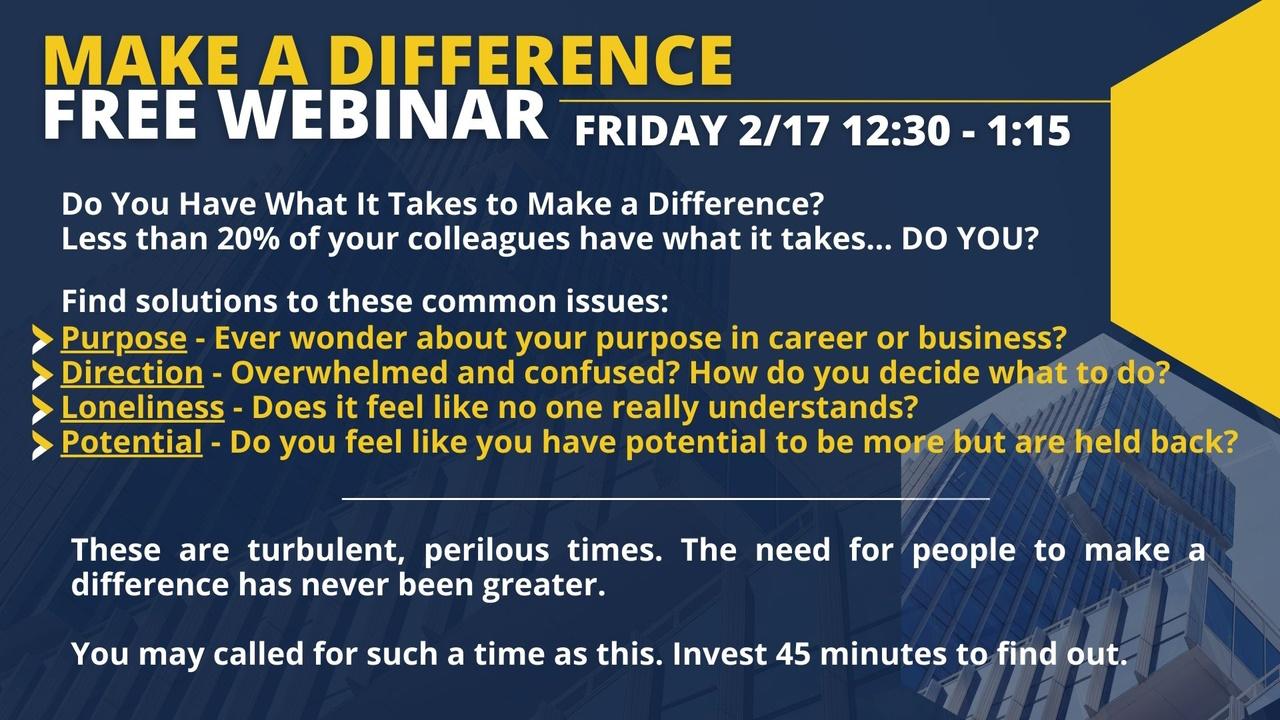 MAKE A DIFFERENCE
FREE WEBINAR FRIDAY 2/17 12:30 - 1:15

Do You Have What It Takes to Make a Difference?
Less than 20% of your colleagues have what it takes... DO YOU?

Find solutions to these common issues:
Purpose - Ever wonder about your purpose in career or business?
Direction - Overwhelmed and confused? How do you decide what to do?
Loneliness - Does it feel like no one really understands?
Potential - Do you feel like you have potential to be more but are held back?

These are turbulent, perilous times. The need for people to make a difference has never been greater.

You may called for such a time as this. Invest 45 minutes to find out.